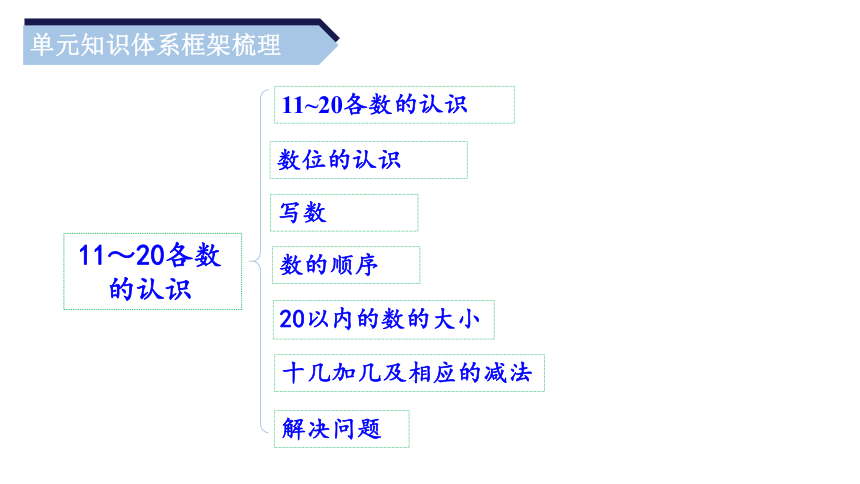 单元知识体系框架梳理

11～20各数的认识

11~20各数的认识

数位的认识

写数

数的顺序

20以内的数的大小

十几加几及相应的减法

解决问题